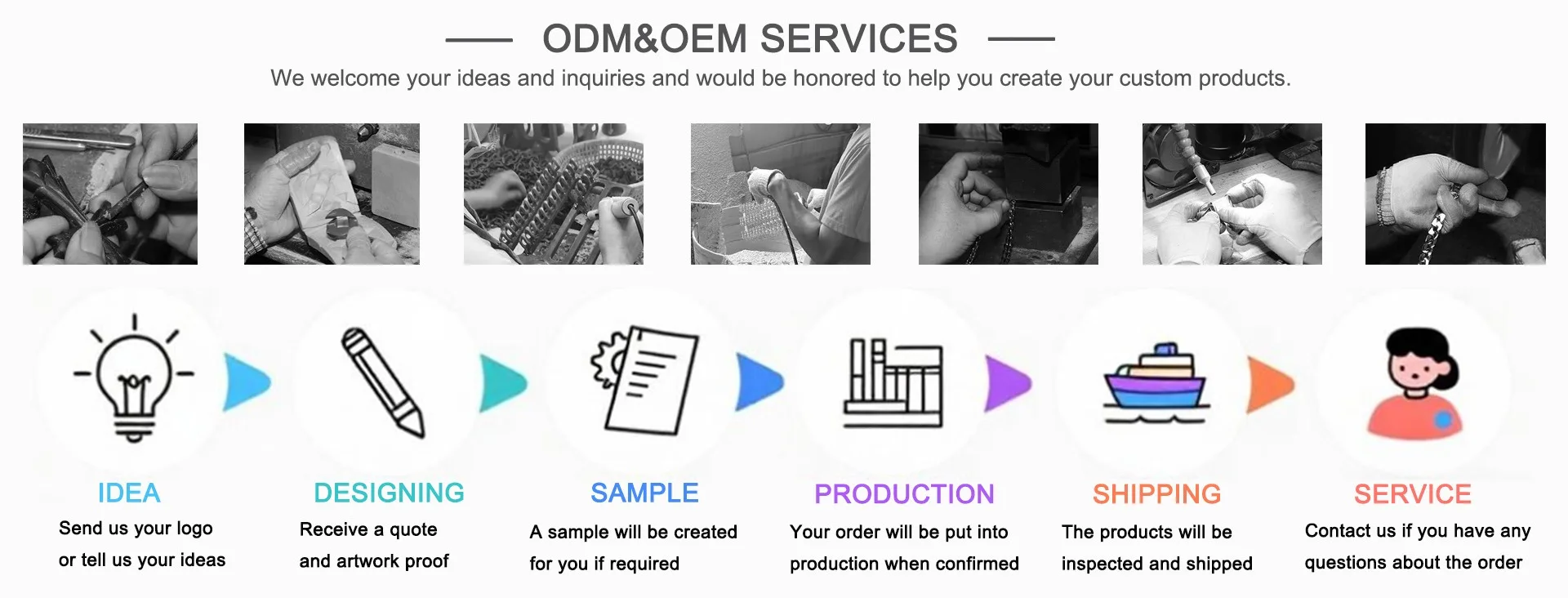 ODM&OEM SERVICES

We welcome your ideas and inquiries and would be honored to help you create your custom products.

IDEA
Send us your logo or tell us your ideas

DESIGNING
Receive a quote and artwork proof

SAMPLE
A sample will be created for you if required

PRODUCTION
Your order will be put into production when confirmed

SHIPPING
The products will be inspected and shipped

SERVICE
Contact us if you have any questions about the order